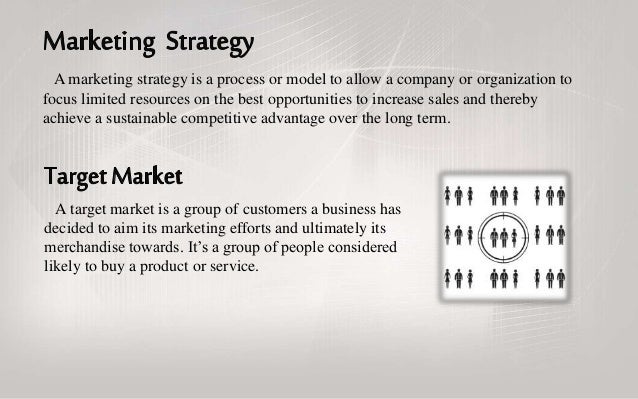 Marketing Strategy

A marketing strategy is a process or model to allow a company or organization to focus limited resources on the best opportunities to increase sales and thereby achieve a sustainable competitive advantage over the long term.

Target Market

A target market is a group of customers a business has decided to aim its marketing efforts and ultimately its merchandise towards. It's a group of people considered likely to buy a product or service.